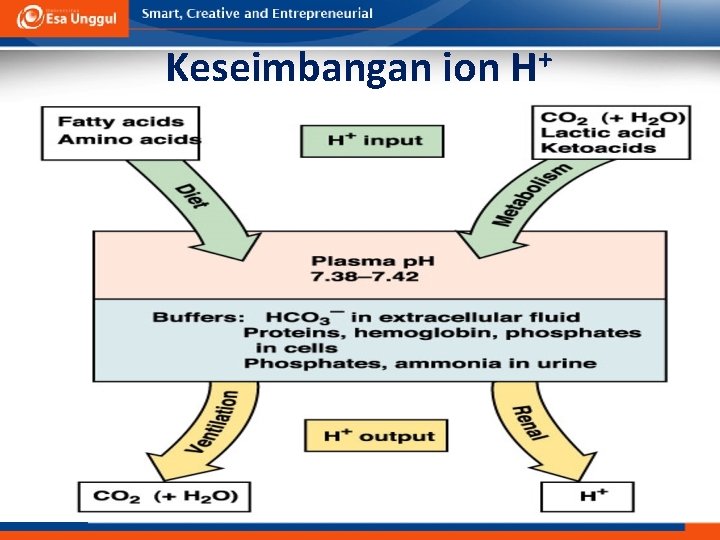 Esa Unggul

Smart, Creative and Entrepreneurial

Keseimbangan ion $H^+$

Fatty acids
Amino acids

$H^+$ input

$CO_2$ (+ $H_2O$)
Lactic acid
Ketoacids

Diet

Metabolism

Plasma pH
7.38–7.42

Buffers: $HCO_3^-$ in extracellular fluid
Proteins, hemoglobin, phosphates in cells
Phosphates, ammonia in urine

Ventilation

$H^+$ output

Renal

$CO_2$ (+ $H_2O$)

$H^+$